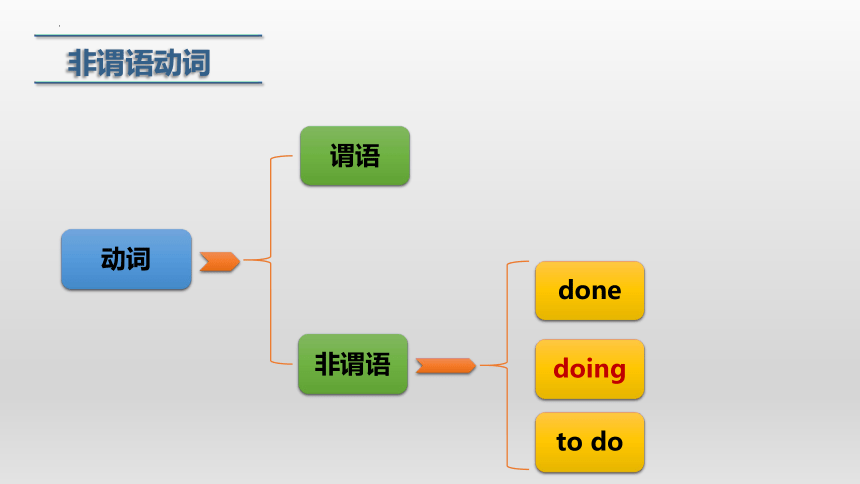 非谓语动词

动词

谓语

非谓语

done

doing

to do